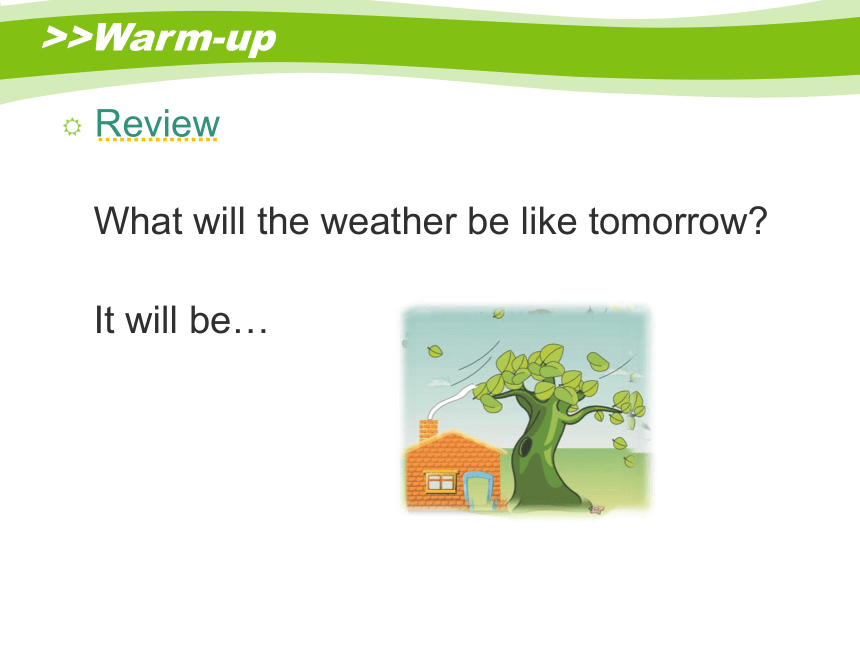 >>Warm-up

Review

What will the weather be like tomorrow?

It will be…